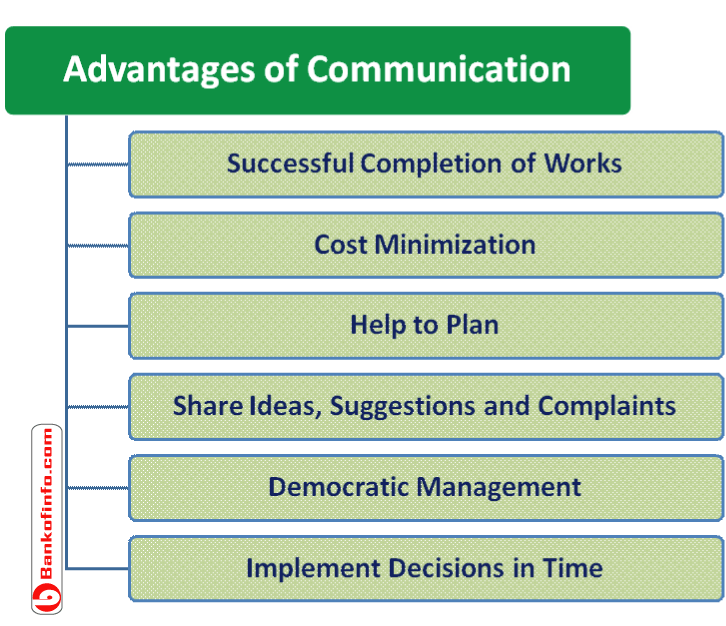 Advantages of Communication

Successful Completion of Works

Cost Minimization

Help to Plan

Share Ideas, Suggestions and Complaints

Democratic Management

Implement Decisions in Time

Bankofinfo.com